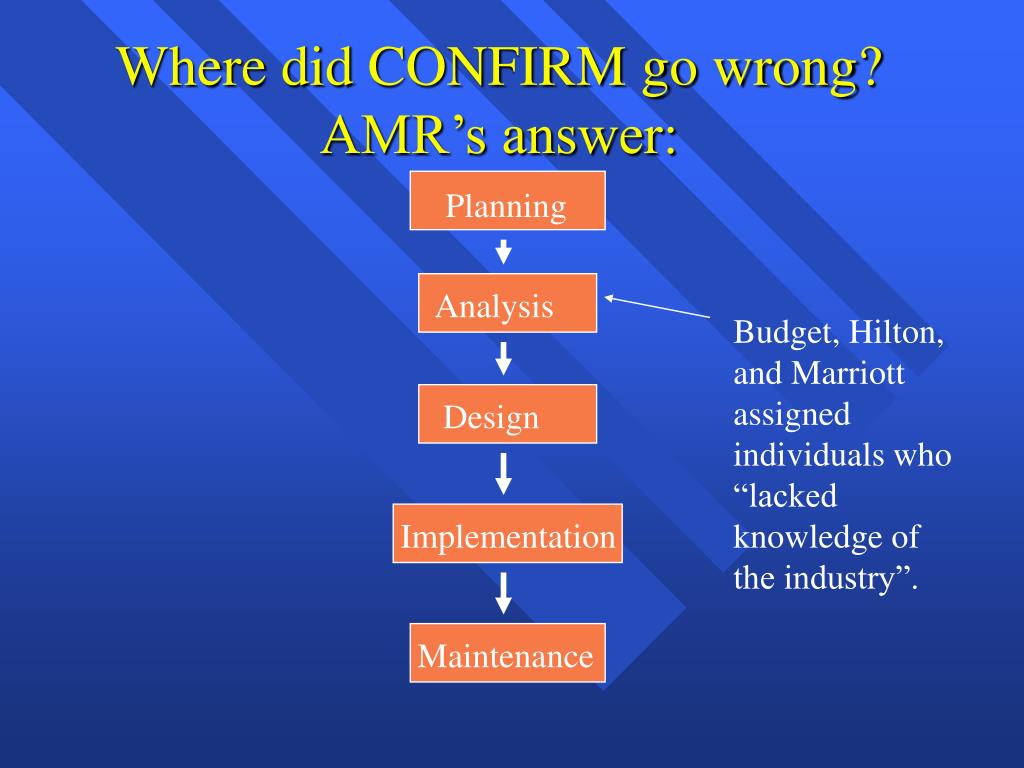 Where did CONFIRM go wrong? AMR’s answer:

Planning

Analysis

Design

Implementation

Maintenance

Budget, Hilton, and Marriott assigned individuals who “lacked knowledge of the industry”.